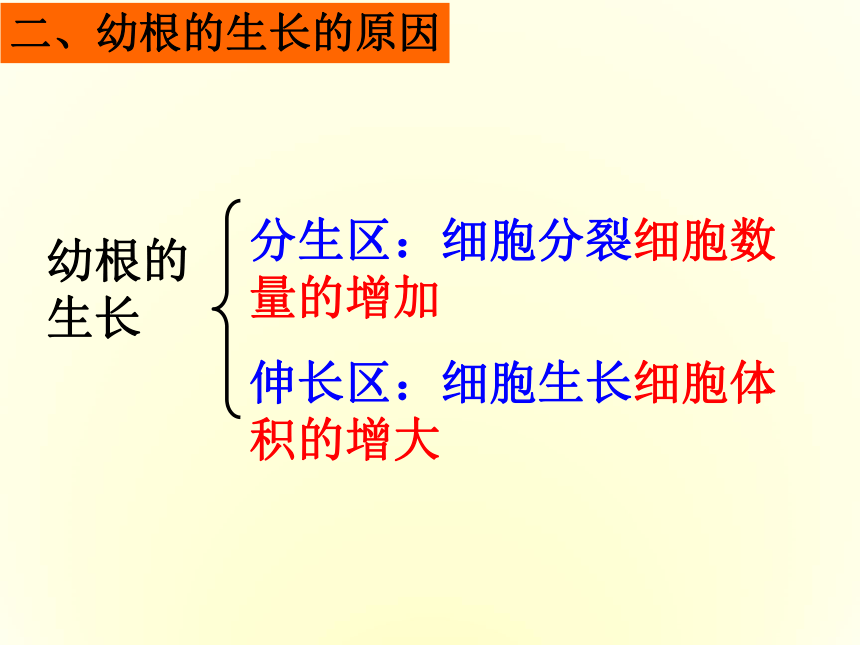 二、幼根的生长的原因

幼根的生长

分生区：细胞分裂细胞数量的增加

伸长区：细胞生长细胞体积的增大